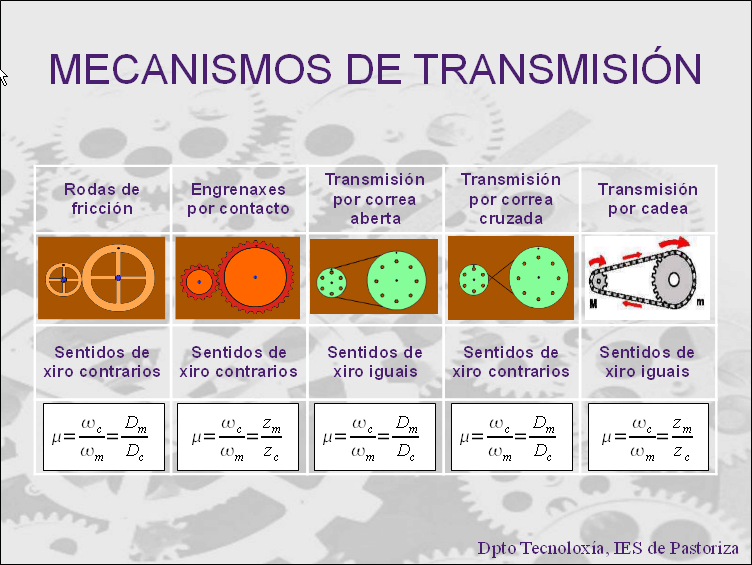 MECANISMOS DE TRANSMISIÓN

| Rodas de fricción | Engrenaxes por contacto | Transmisión por correa aberta | Transmisión por correa cruzada | Transmisión por cadea |
|---|---|---|---|---|
| | | | | M m |
| Sentidos de xiro contrarios | Sentidos de xiro contrarios | Sentidos de xiro iguais | Sentidos de xiro contrarios | Sentidos de xiro iguais |
| $\mu=\frac{\omega_c}{\omega_m}=\frac{D_m}{D_c}$ | $\mu=\frac{\omega_c}{\omega_m}=\frac{z_m}{z_c}$ | $\mu=\frac{\omega_c}{\omega_m}=\frac{D_m}{D_c}$ | $\mu=\frac{\omega_c}{\omega_m}=\frac{D_m}{D_c}$ | $\mu=\frac{\omega_c}{\omega_m}=\frac{z_m}{z_c}$ |

Dpto Tecnoloxía, IES de Pastoriza